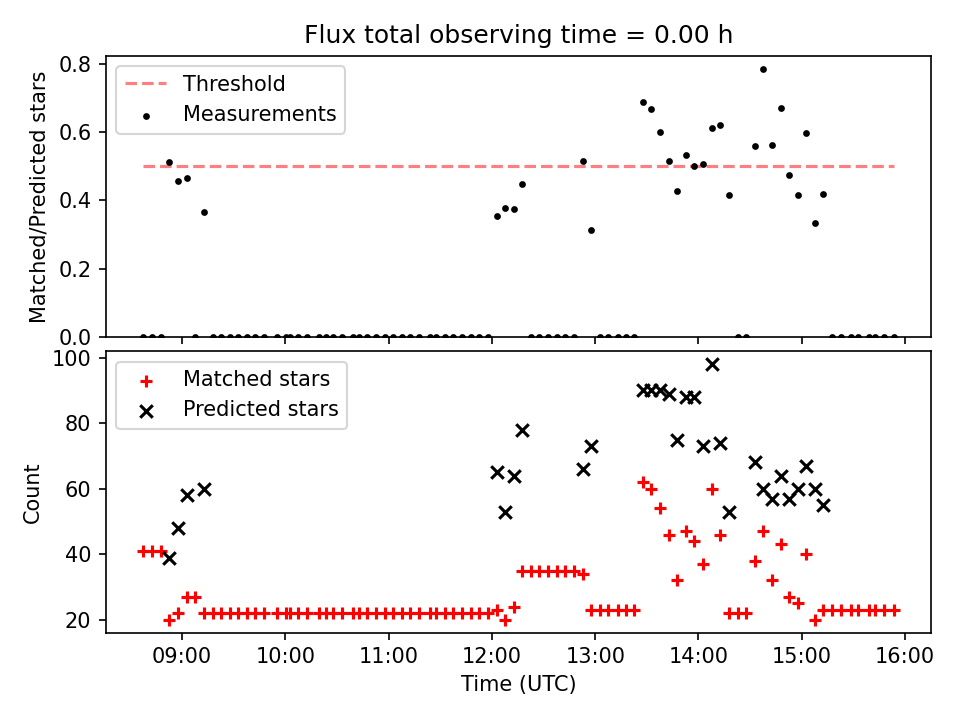 Flux total observing time = 0.00 h

Threshold
Measurements

Matched/Predicted stars

0.8
0.6
0.4
0.2
0.0

Matched stars
Predicted stars

Count

100
80
60
40
20

09:00
10:00
11:00
12:00
13:00
14:00
15:00
16:00

Time (UTC)